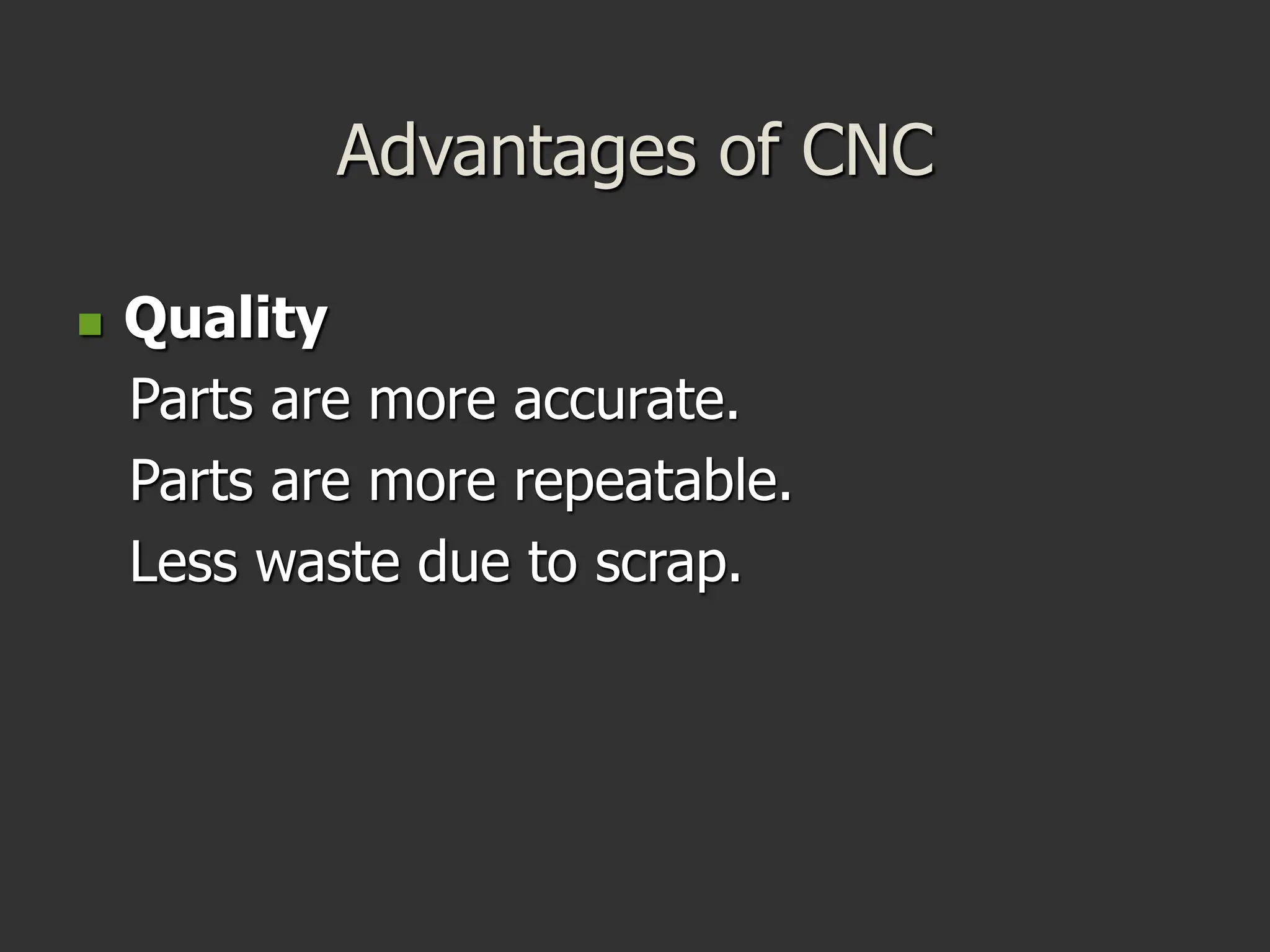 Advantages of CNC

Quality

Parts are more accurate.

Parts are more repeatable.

Less waste due to scrap.